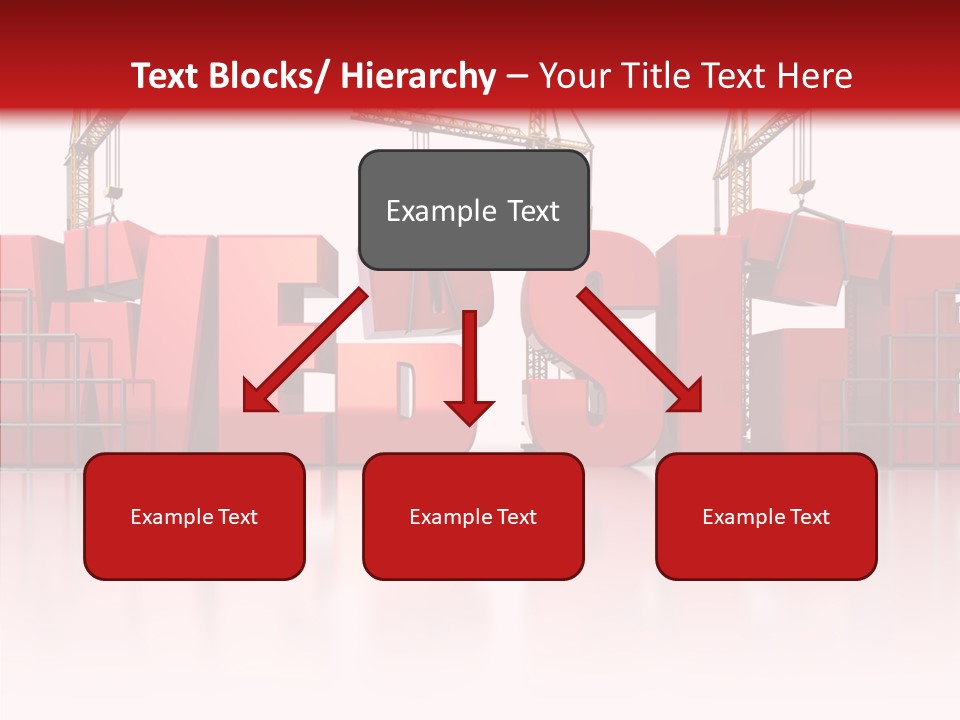 Text Blocks/ Hierarchy – Your Title Text Here

Example Text

Example Text

Example Text

Example Text